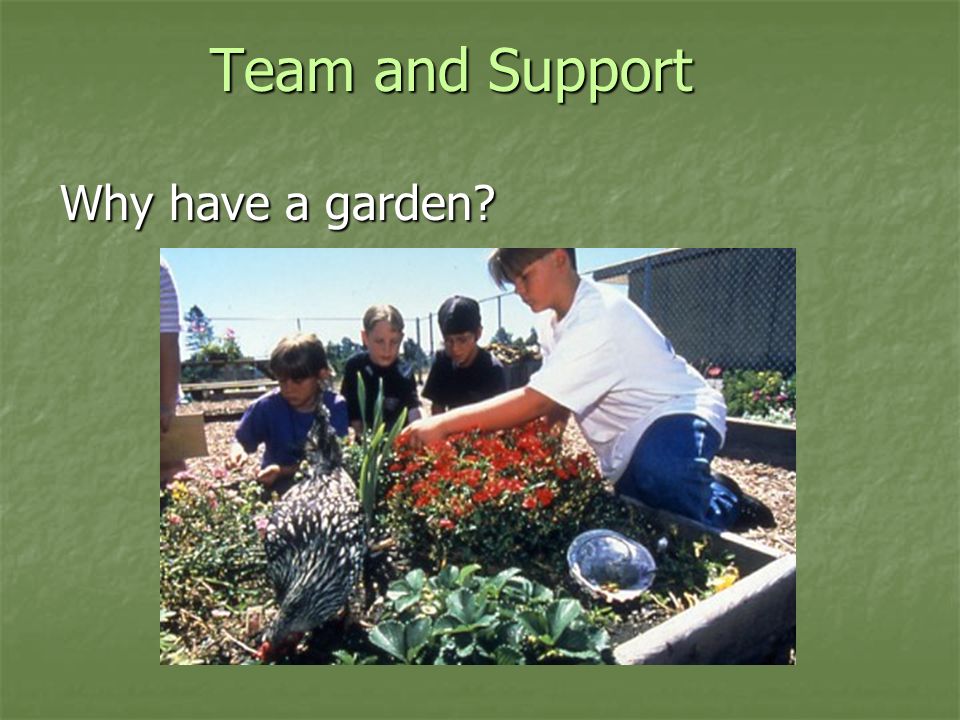 Team and Support

Why have a garden?